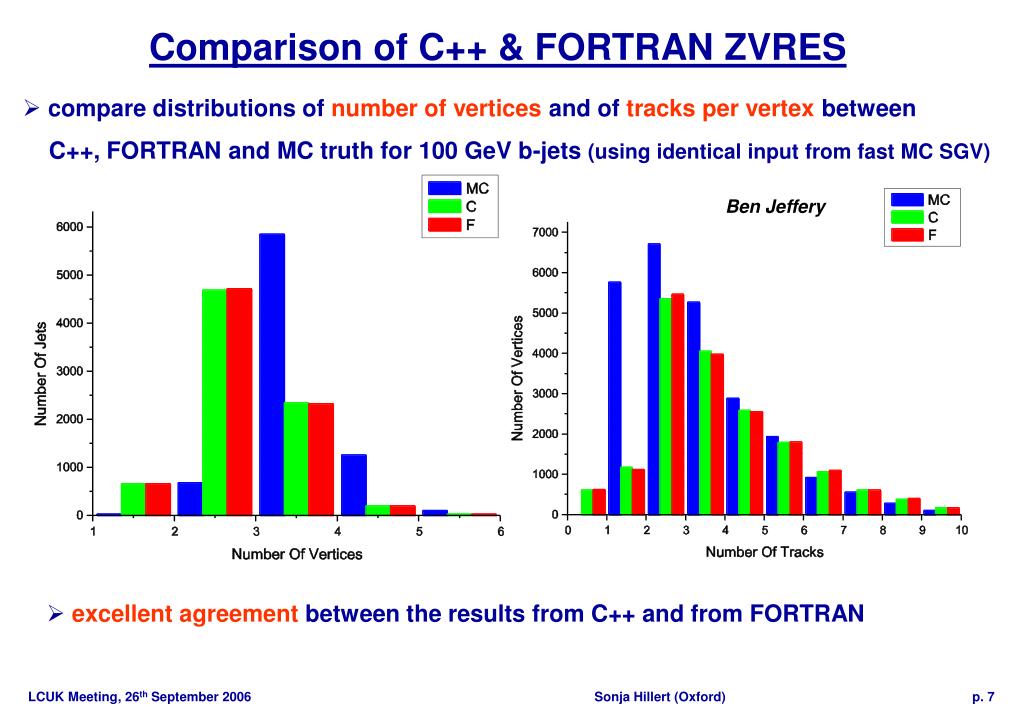 Comparison of C++ & FORTRAN ZVRES

➢ compare distributions of number of vertices and of tracks per vertex between C++, FORTRAN and MC truth for 100 GeV b-jets (using identical input from fast MC SGV)

MC
C
F

6000
5000
4000
3000
2000
1000
0
Number Of Jets
1 2 3 4 5 6
Number Of Vertices

Ben Jeffery

MC
C
F

7000
6000
5000
4000
3000
2000
1000
0
Number Of Vertices
0 1 2 3 4 5 6 7 8 9 10
Number Of Tracks

➢ excellent agreement between the results from C++ and from FORTRAN

LCUK Meeting, 26th September 2006 Sonja Hillert (Oxford) p. 7